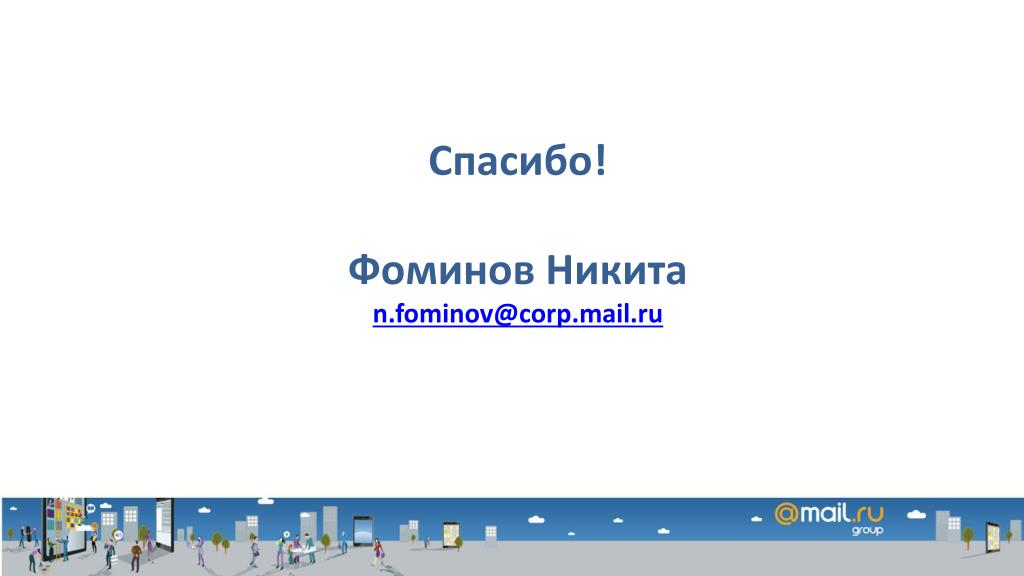 Спасибо!

Фоминов Никита
n.fominov@corp.mail.ru

@mail.ru group